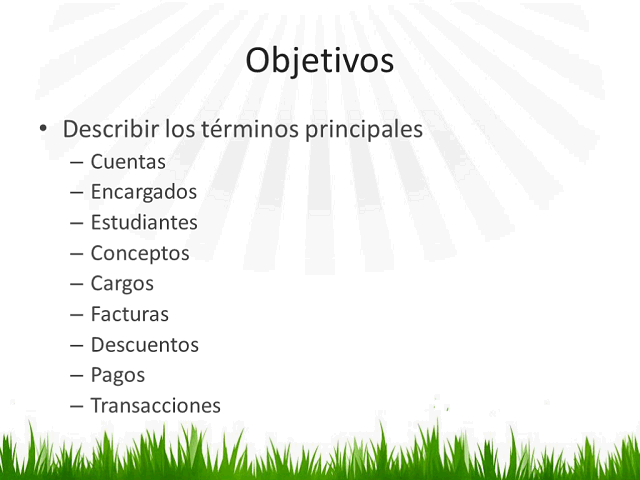 Objetivos

• Describir los términos principales
– Cuentas
– Encargados
– Estudiantes
– Conceptos
– Cargos
– Facturas
– Descuentos
– Pagos
– Transacciones